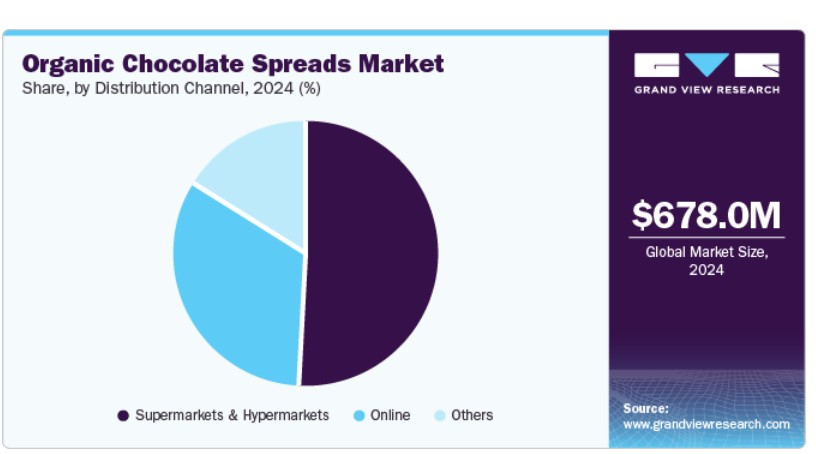 Organic Chocolate Spreads Market
Share, by Distribution Channel, 2024 (%)

Supermarkets & Hypermarkets
Online
Others

GRAND VIEW RESEARCH

$678.0M
Global Market Size, 2024

Source:
www.grandviewresearch.com